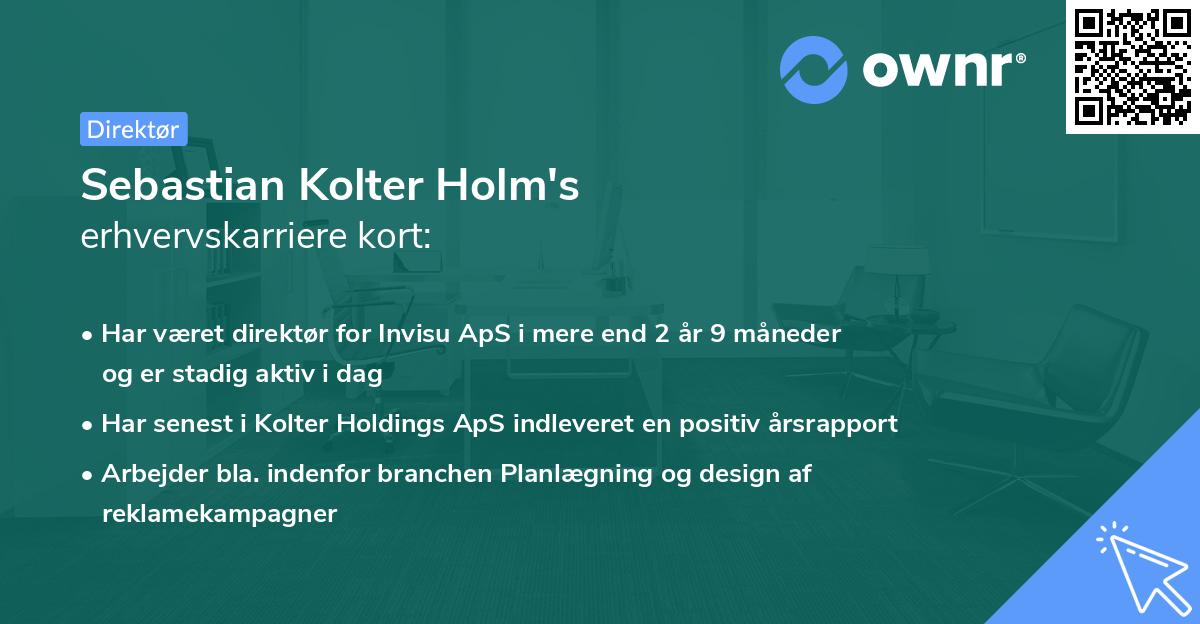 ownr®

Direktør

Sebastian Kolter Holm's
erhvervskarriere kort:

• Har været direktør for Invisu ApS i mere end 2 år 9 måneder og er stadig aktiv i dag
• Har senest i Kolter Holdings ApS indleveret en positiv årsrapport
• Arbejder bla. indenfor branchen Planlægning og design af reklamekampagner